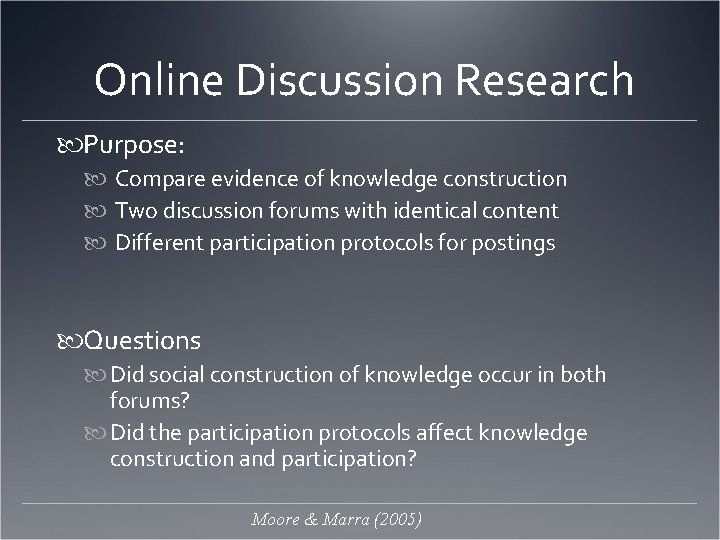 Online Discussion Research

Purpose:

Compare evidence of knowledge construction

Two discussion forums with identical content

Different participation protocols for postings

Questions

Did social construction of knowledge occur in both forums?

Did the participation protocols affect knowledge construction and participation?

Moore & Marra (2005)